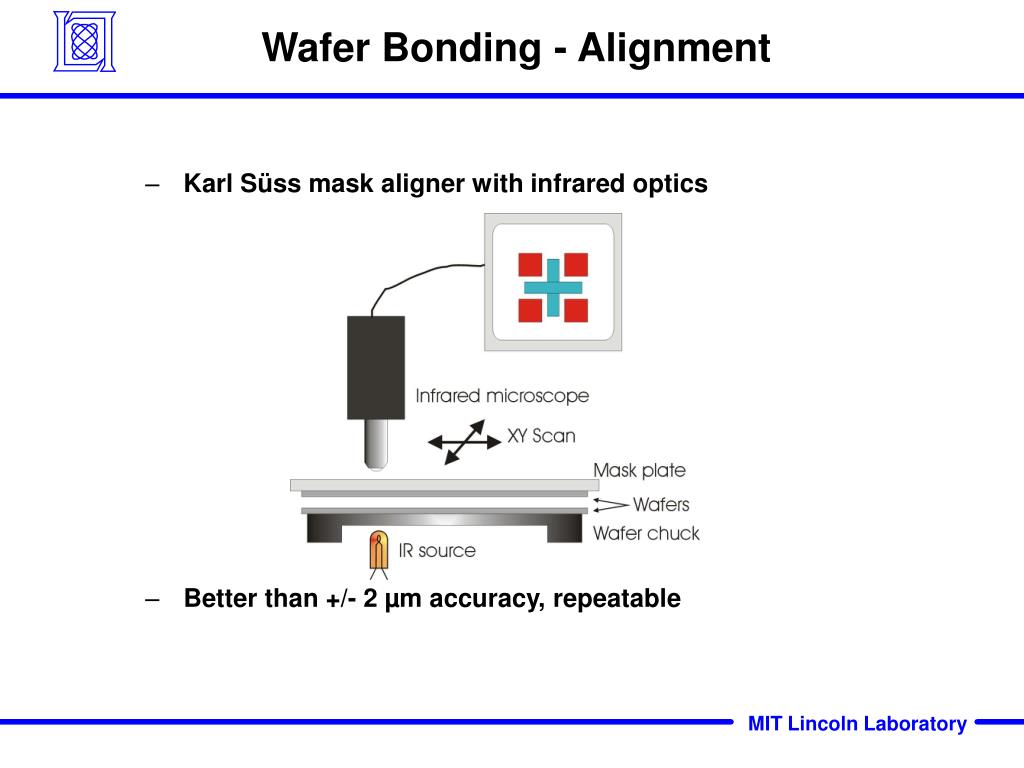 Wafer Bonding - Alignment

– Karl Süss mask aligner with infrared optics

Infrared microscope

XY Scan

Mask plate

Wafers

Wafer chuck

IR source

– Better than +/- 2 µm accuracy, repeatable

MIT Lincoln Laboratory